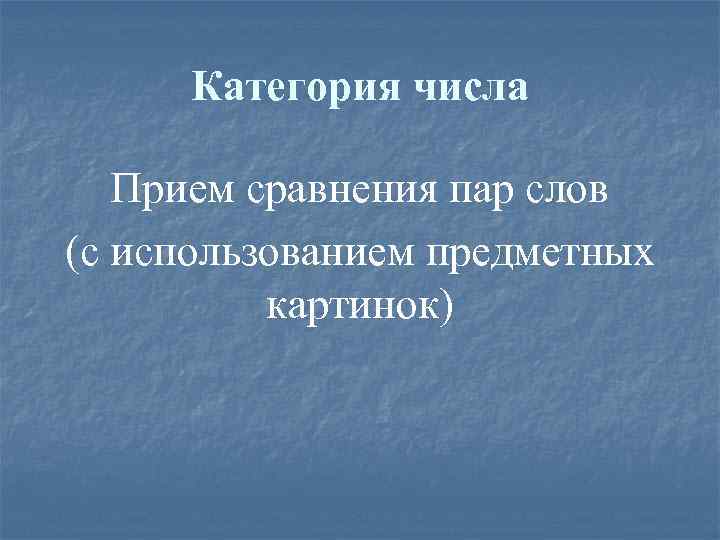 Категория числа

Прием сравнения пар слов (с использованием предметных картинок)